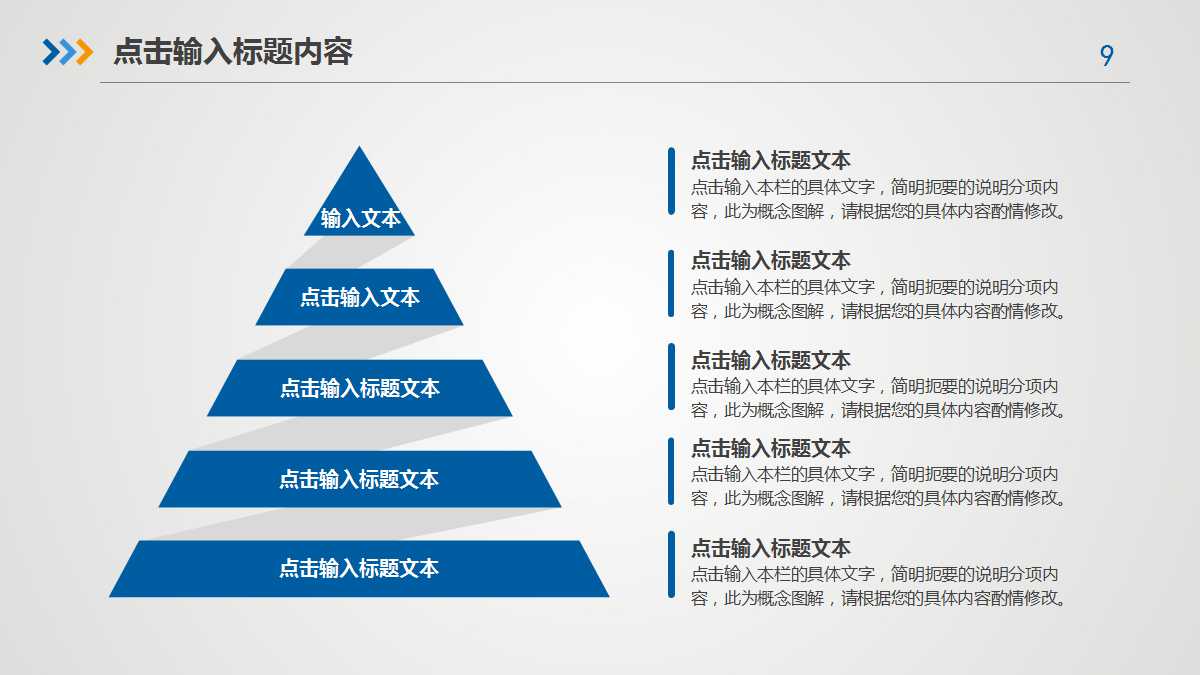 点击输入标题内容

9

输入文本

点击输入文本

点击输入标题文本

点击输入标题文本

点击输入标题文本

点击输入标题文本
点击输入本栏的具体文字，简明扼要的说明分项内容，此为概念图解，请根据您的具体内容酌情修改。

点击输入标题文本
点击输入本栏的具体文字，简明扼要的说明分项内容，此为概念图解，请根据您的具体内容酌情修改。

点击输入标题文本
点击输入本栏的具体文字，简明扼要的说明分项内容，此为概念图解，请根据您的具体内容酌情修改。

点击输入标题文本
点击输入本栏的具体文字，简明扼要的说明分项内容，此为概念图解，请根据您的具体内容酌情修改。

点击输入标题文本
点击输入本栏的具体文字，简明扼要的说明分项内容，此为概念图解，请根据您的具体内容酌情修改。